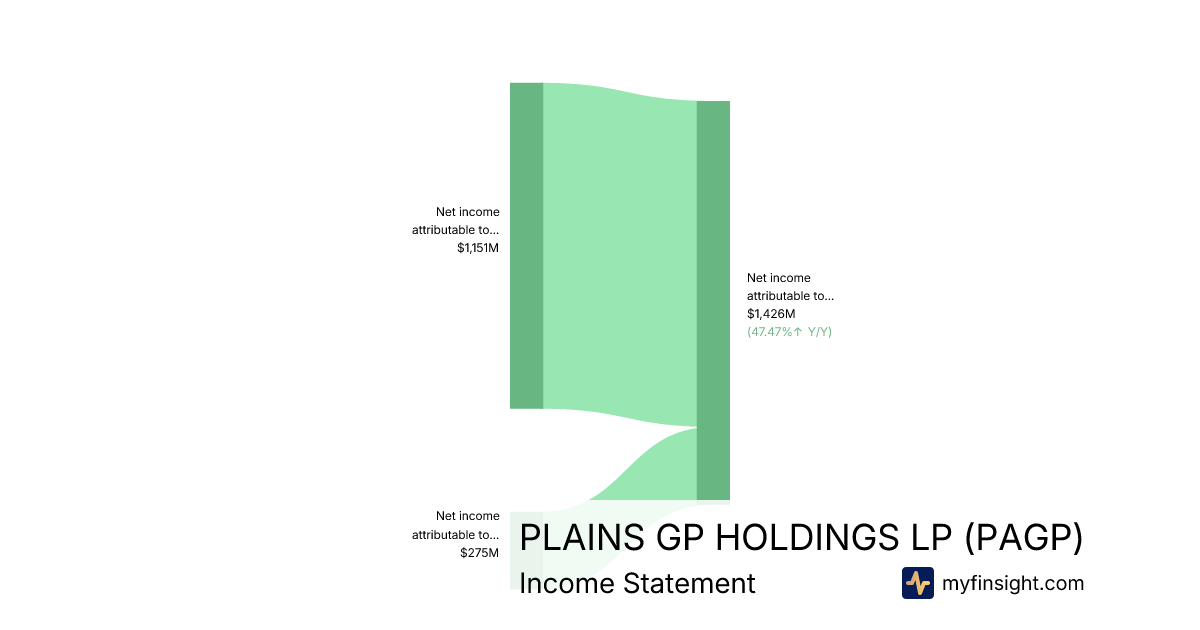 Net income attributable to... $1,151M

Net income attributable to... $1,426M (47.47%↑ Y/Y)

Net income attributable to... $275M

PLAINS GP HOLDINGS LP (PAGP)

Income Statement

myfinsight.com